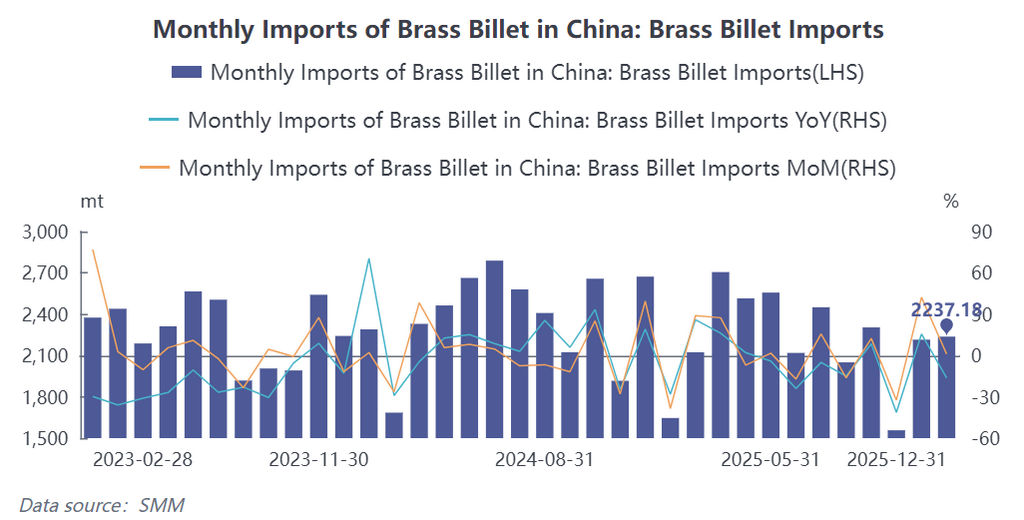 Monthly Imports of Brass Billet in China: Brass Billet Imports

Monthly Imports of Brass Billet in China: Brass Billet Imports(LHS)

Monthly Imports of Brass Billet in China: Brass Billet Imports YoY(RHS)

Monthly Imports of Brass Billet in China: Brass Billet Imports MoM(RHS)

mt

%

3,000
2,700
2,400
2,100
1,800
1,500

90
60
30
0
-30
-60

2237.18

2023-02-28
2023-11-30
2024-08-31
2025-05-31
2025-12-31

Data source: SMM